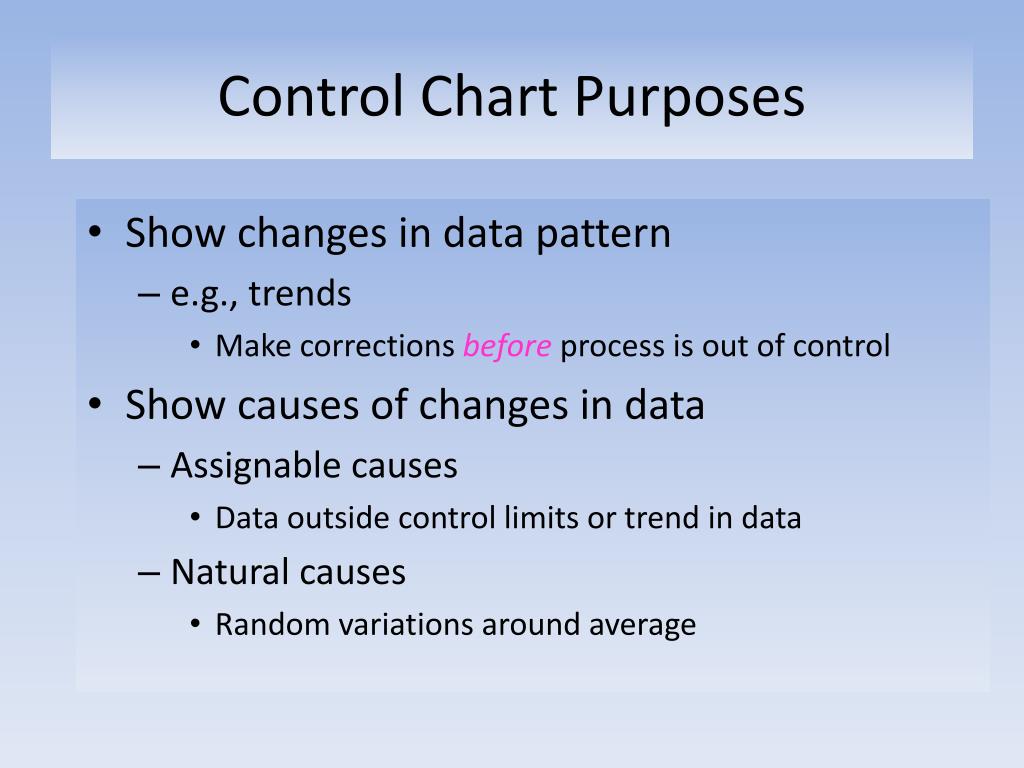 Control Chart Purposes

• Show changes in data pattern
  – e.g., trends
    • Make corrections before process is out of control
• Show causes of changes in data
  – Assignable causes
    • Data outside control limits or trend in data
  – Natural causes
    • Random variations around average